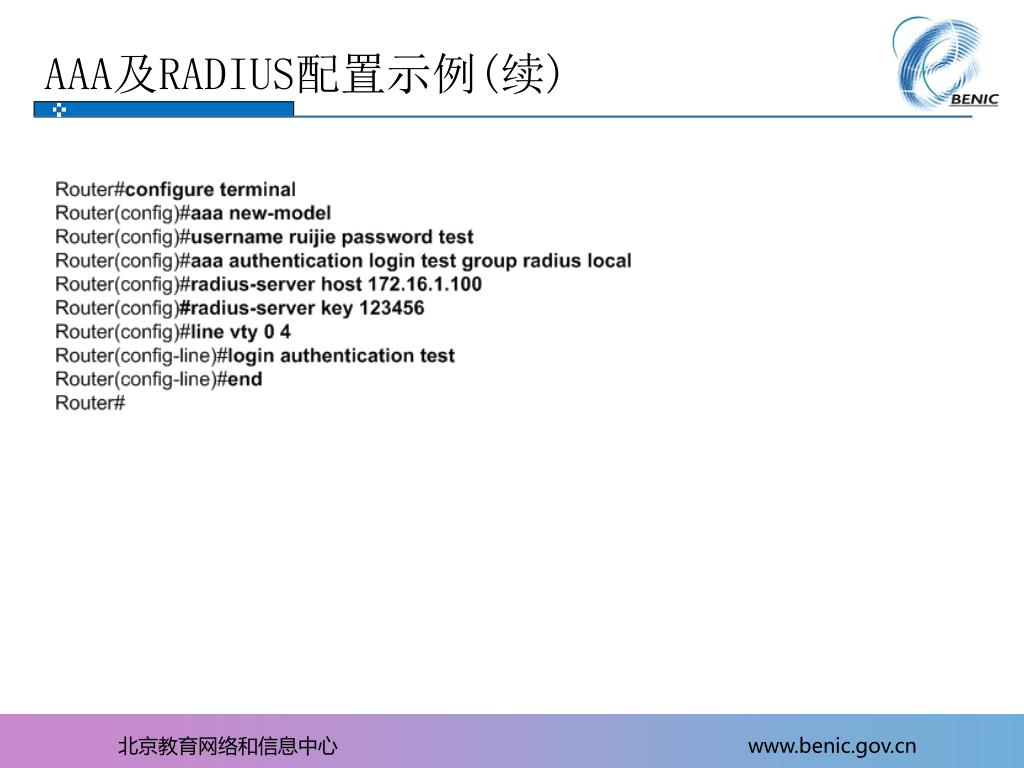 AAA及RADIUS配置示例(续)

BENIC

Router#configure terminal
Router(config)#aaa new-model
Router(config)#username ruijie password test
Router(config)#aaa authentication login test group radius local
Router(config)#radius-server host 172.16.1.100
Router(config)#radius-server key 123456
Router(config)#line vty 0 4
Router(config-line)#login authentication test
Router(config-line)#end
Router#

北京教育网络和信息中心

www.benic.gov.cn